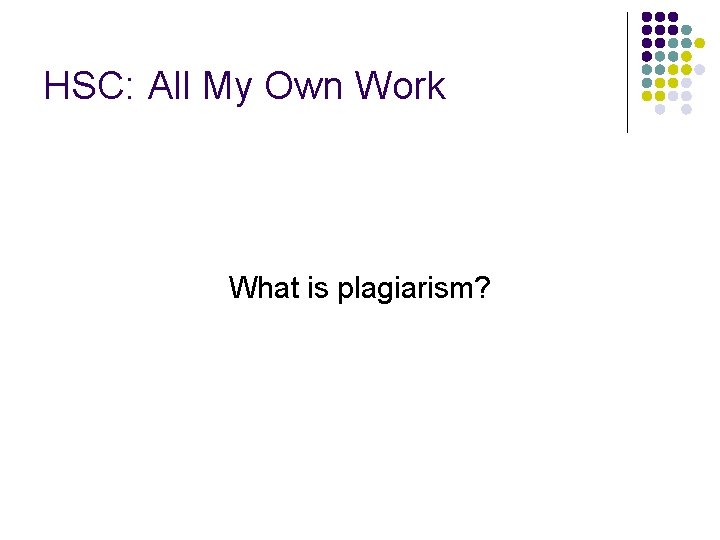 HSC: All My Own Work

What is plagiarism?